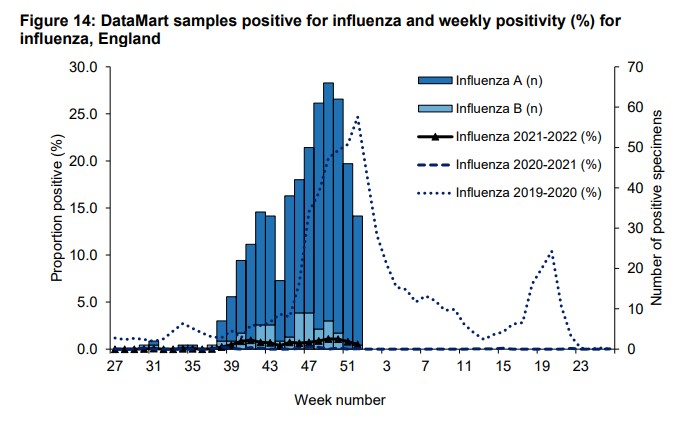 Figure 14: DataMart samples positive for influenza and weekly positivity (%) for influenza, England

Proportion positive (%)

30.0
25.0
20.0
15.0
10.0
5.0
0.0

Influenza A (n)
Influenza B (n)
Influenza 2021-2022 (%)
Influenza 2020-2021 (%)
Influenza 2019-2020 (%)

70
60
50
40
30
20
10
0

Number of positive specimens

27 31 35 39 43 47 51 3 7 11 15 19 23

Week number